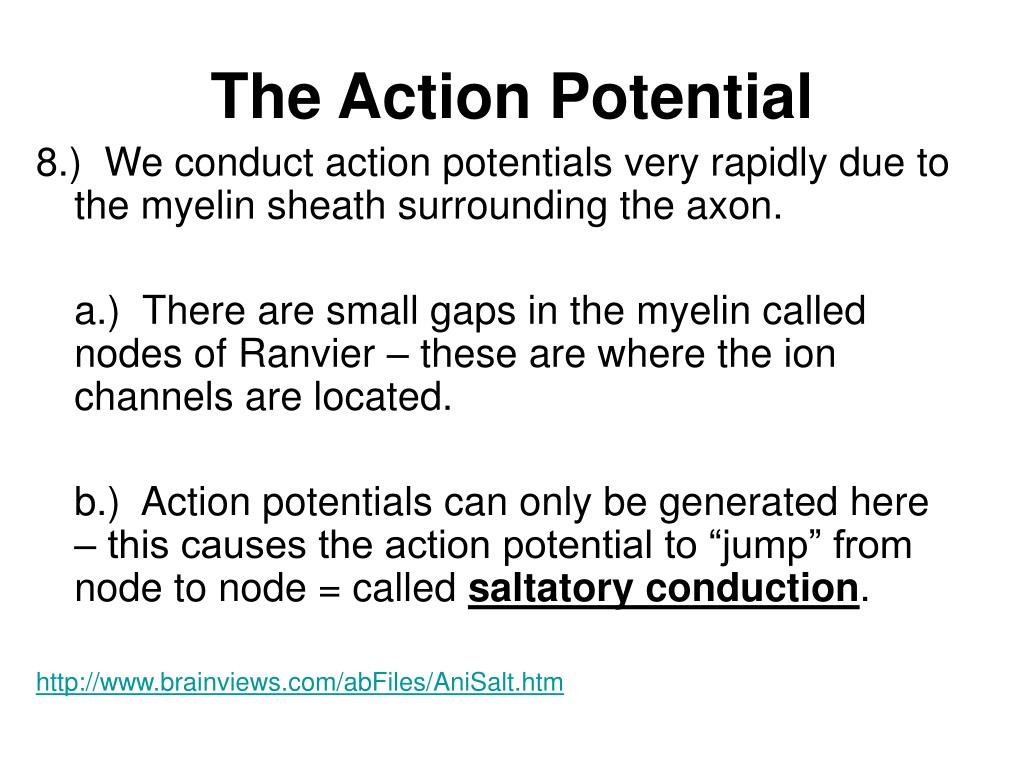 The Action Potential

8.) We conduct action potentials very rapidly due to the myelin sheath surrounding the axon.

a.) There are small gaps in the myelin called nodes of Ranvier – these are where the ion channels are located.

b.) Action potentials can only be generated here – this causes the action potential to “jump” from node to node = called saltatory conduction.

http://www.brainviews.com/abFiles/AniSalt.htm